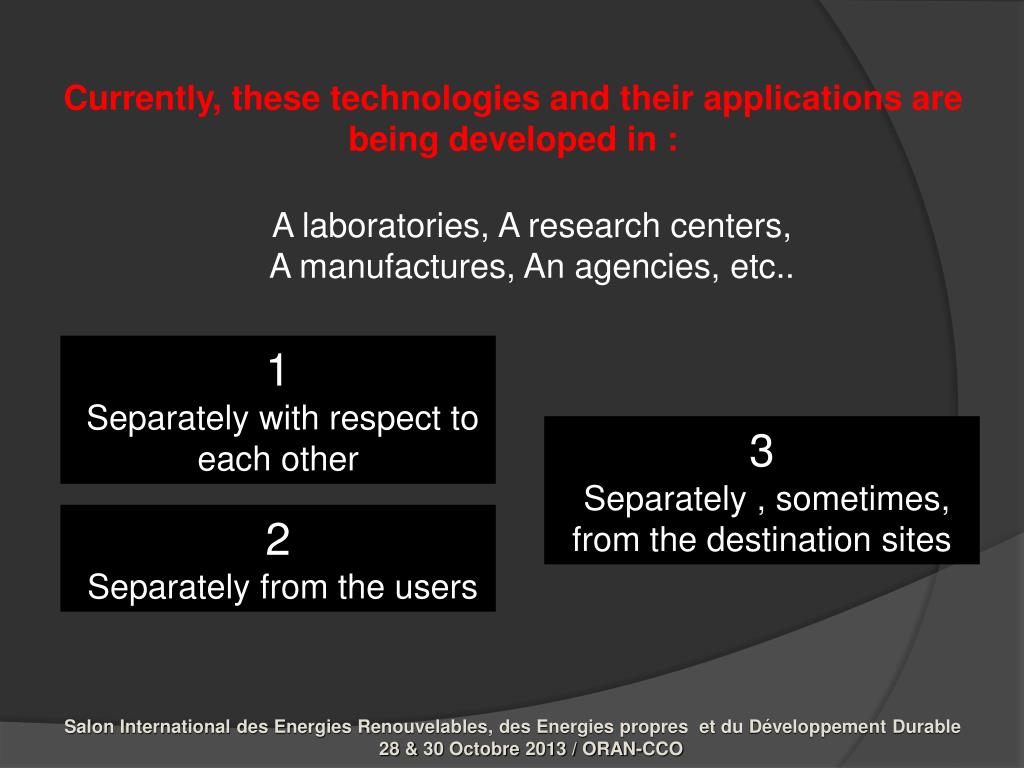 Currently, these technologies and their applications are being developed in :

A laboratories, A research centers,
A manufactures, An agencies, etc..

1
Separately with respect to each other

2
Separately from the users

3
Separately , sometimes, from the destination sites

Salon International des Energies Renouvelables, des Energies propres et du Développement Durable
28 & 30 Octobre 2013 / ORAN-CCO